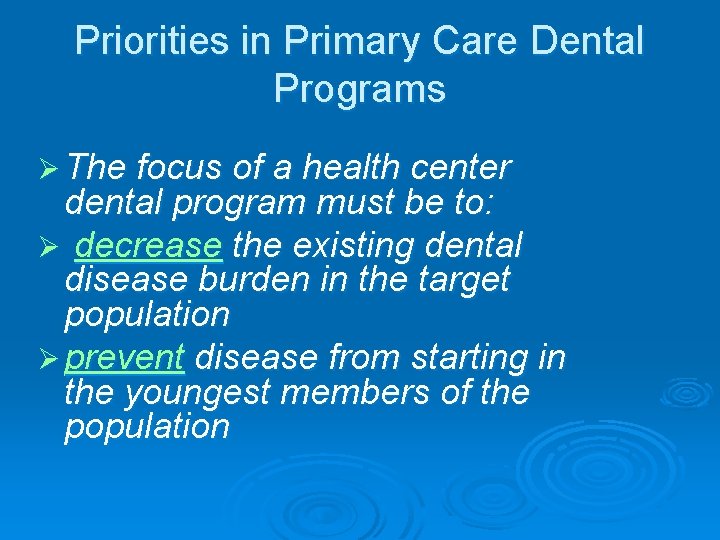 Priorities in Primary Care Dental Programs

➢ The focus of a health center dental program must be to:

➢ decrease the existing dental disease burden in the target population

➢ prevent disease from starting in the youngest members of the population